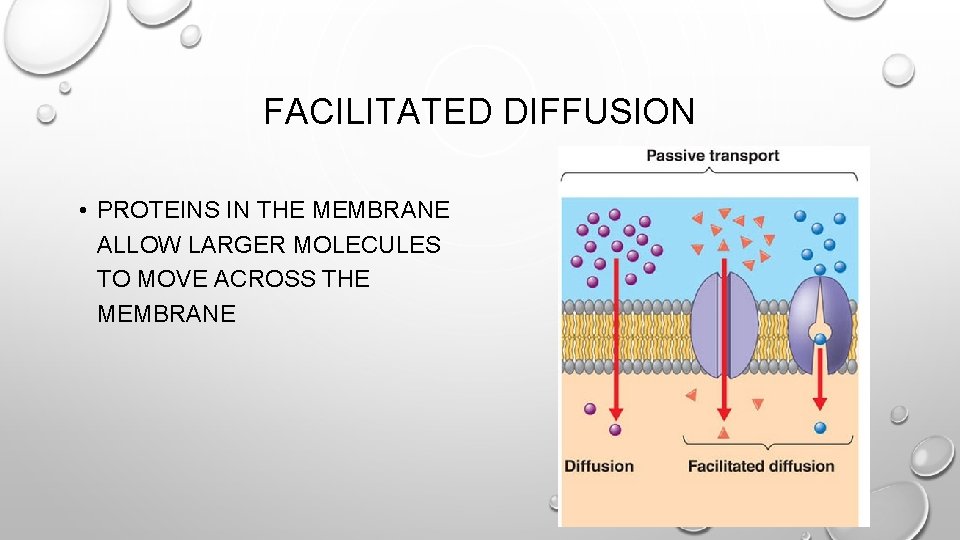 FACILITATED DIFFUSION

• PROTEINS IN THE MEMBRANE ALLOW LARGER MOLECULES TO MOVE ACROSS THE MEMBRANE

Passive transport

Diffusion

Facilitated diffusion